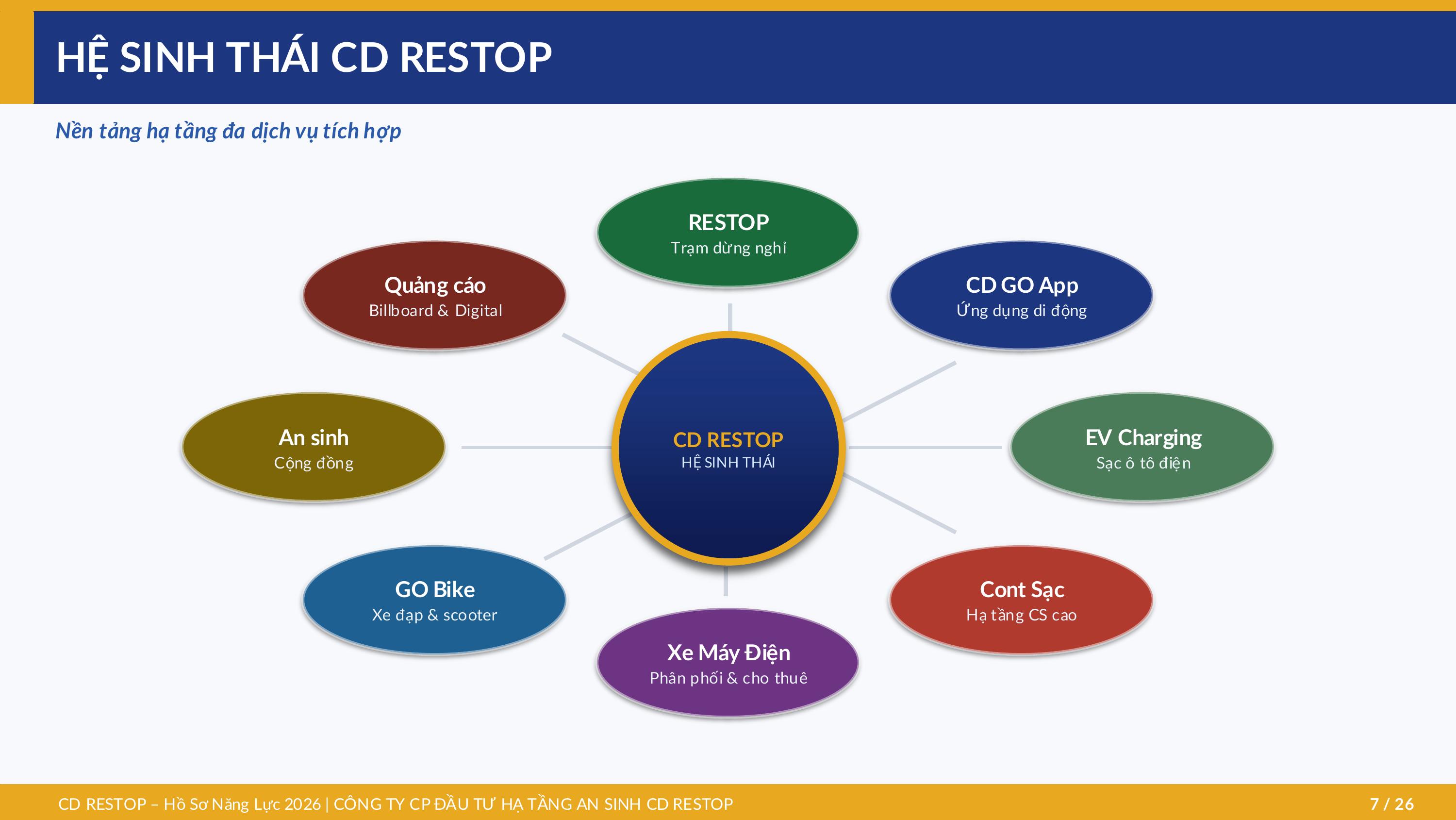 HỆ SINH THÁI CD RESTOP

Nền tảng hạ tầng đa dịch vụ tích hợp

RESTOP
Trạm dừng nghỉ

Quảng cáo
Billboard & Digital

CD GO App
Ứng dụng di động

An sinh
Cộng đồng

CD RESTOP
HỆ SINH THÁI

EV Charging
Sạc ô tô điện

GO Bike
Xe đạp & scooter

Cont Sạc
Hạ tầng CS cao

Xe Máy Điện
Phân phối & cho thuê

CD RESTOP – Hồ Sơ Năng Lực 2026 | CÔNG TY CP ĐẦU TƯ HẠ TẦNG AN SINH CD RESTOP

7 / 26